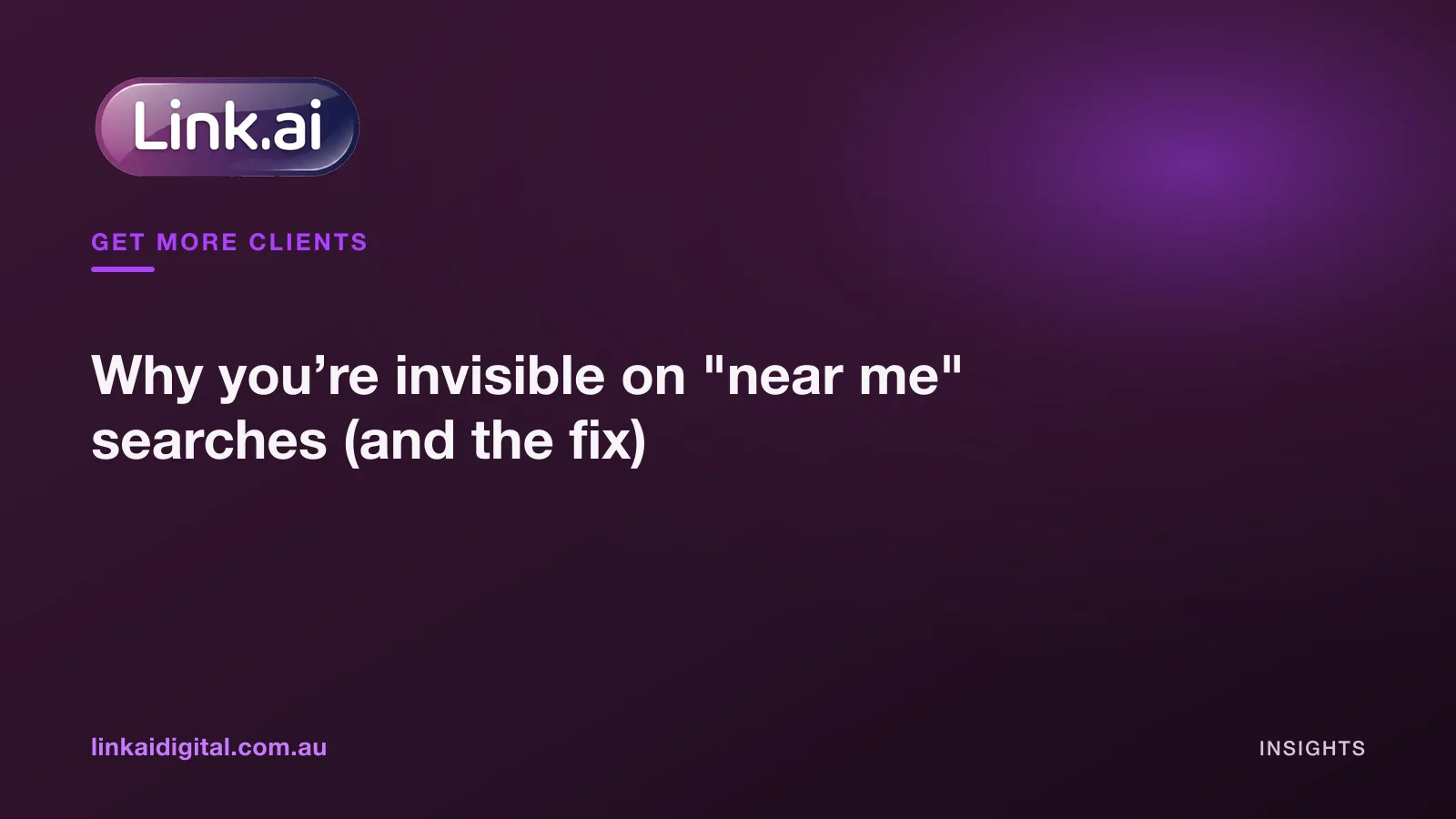 Link.ai

GET MORE CLIENTS

Why you’re invisible on "near me" searches (and the fix)

linkaidigital.com.au

INSIGHTS